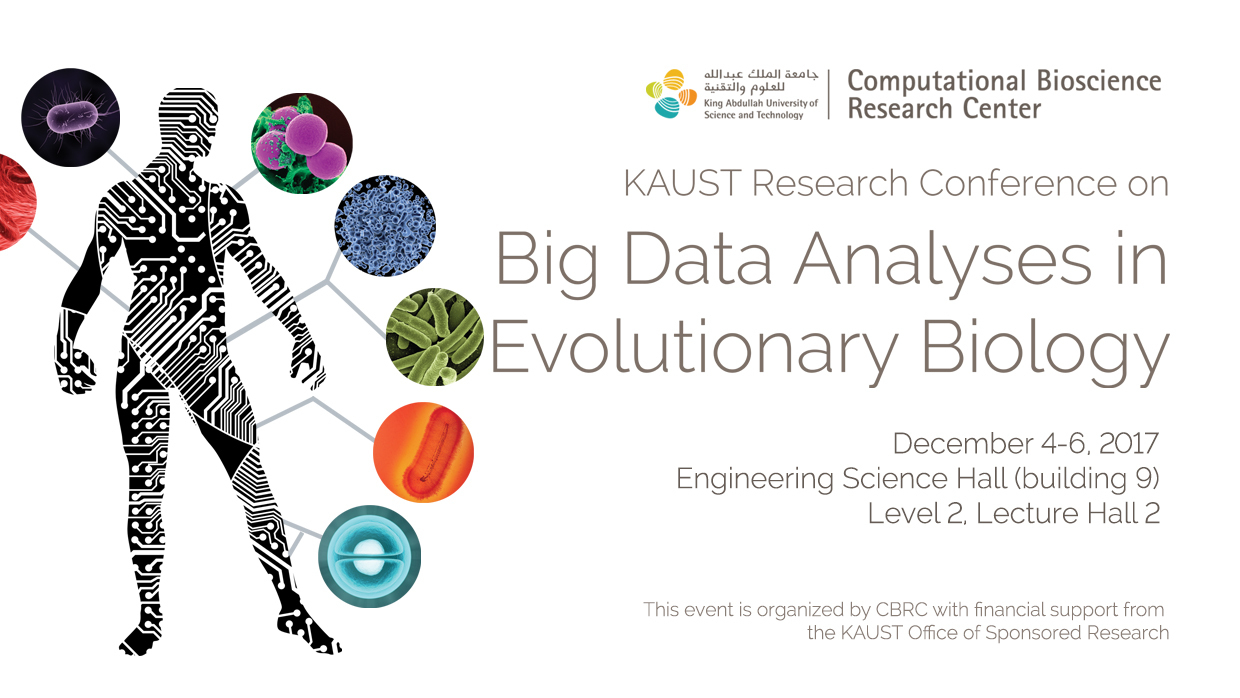 جامعة الملك عبدالله للعلوم والتقنية
King Abdullah University of Science and Technology

Computational Bioscience Research Center

KAUST Research Conference on

Big Data Analyses in Evolutionary Biology

December 4-6, 2017
Engineering Science Hall (building 9)
Level 2, Lecture Hall 2

This event is organized by CBRC with financial support from the KAUST Office of Sponsored Research